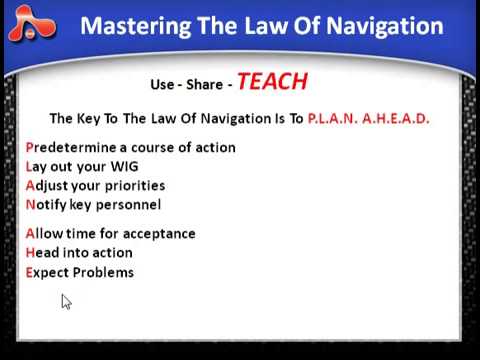 Mastering The Law Of Navigation

Use - Share - TEACH

The Key To The Law Of Navigation Is To P.L.A.N. A.H.E.A.D.

Predetermine a course of action
Lay out your WIG
Adjust your priorities
Notify key personnel

Allow time for acceptance
Head into action
Expect Problems